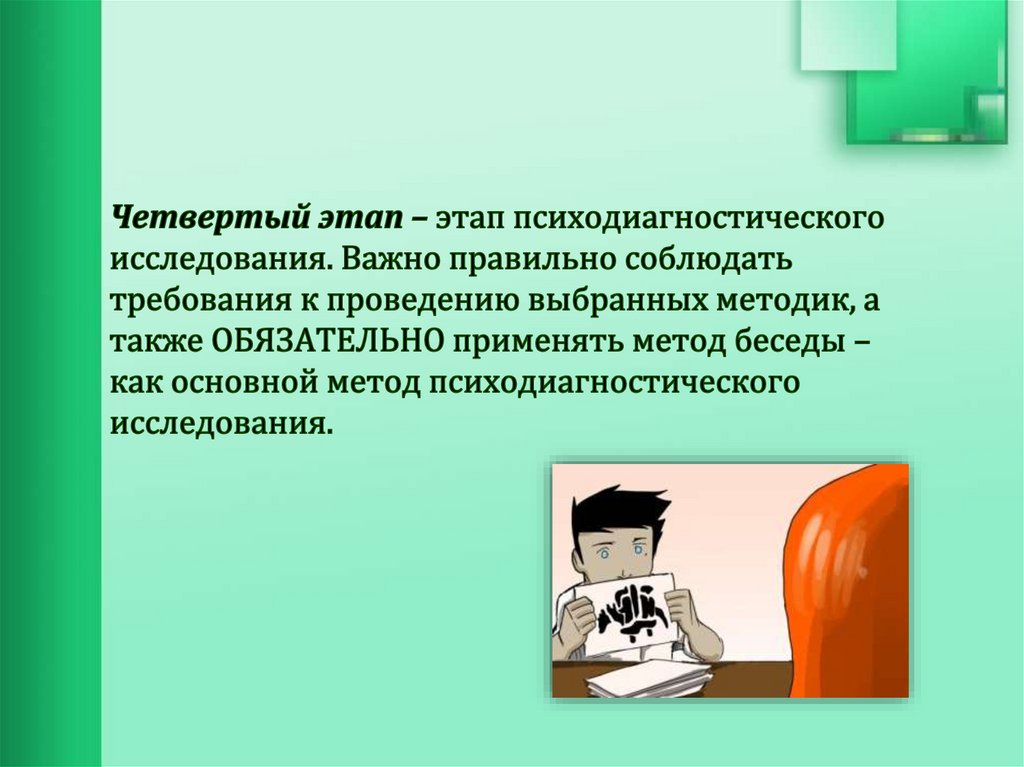 Четвертый этап – этап психодиагностического исследования. Важно правильно соблюдать требования к проведению выбранных методик, а также ОБЯЗАТЕЛЬНО применять метод беседы – как основной метод психодиагностического исследования.